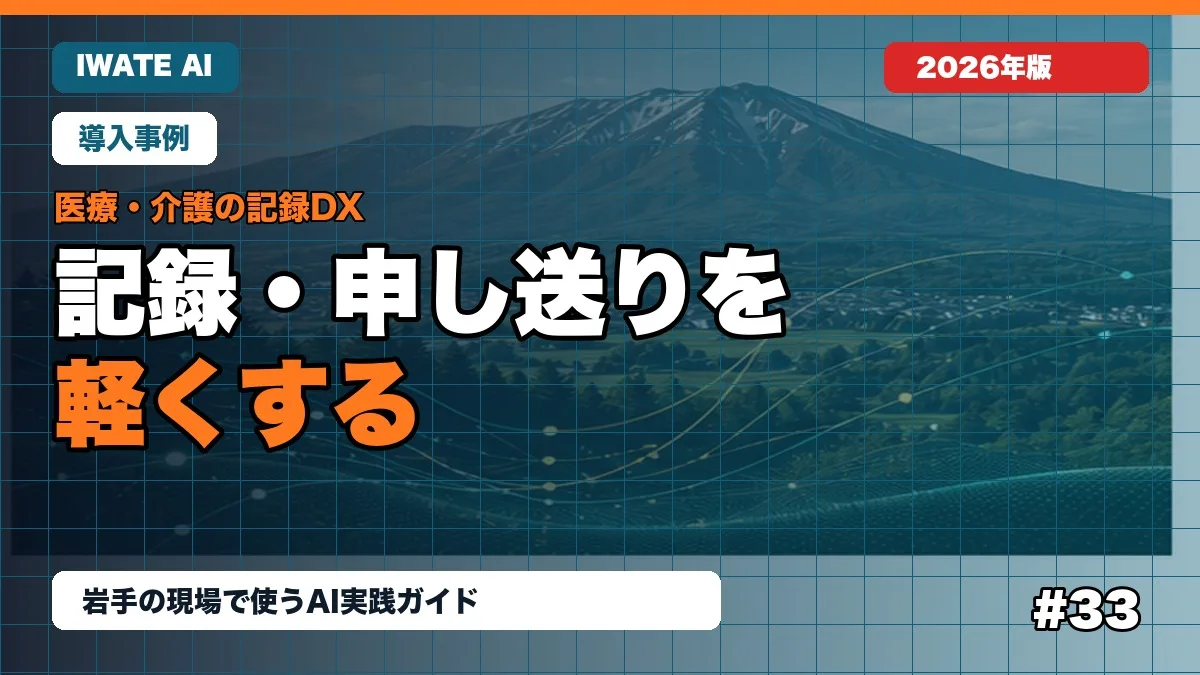 IWATE AI

2026年版

導入事例

医療・介護の記録DX

記録・申し送りを
軽くする

岩手の現場で使うAI実践ガイド

#33